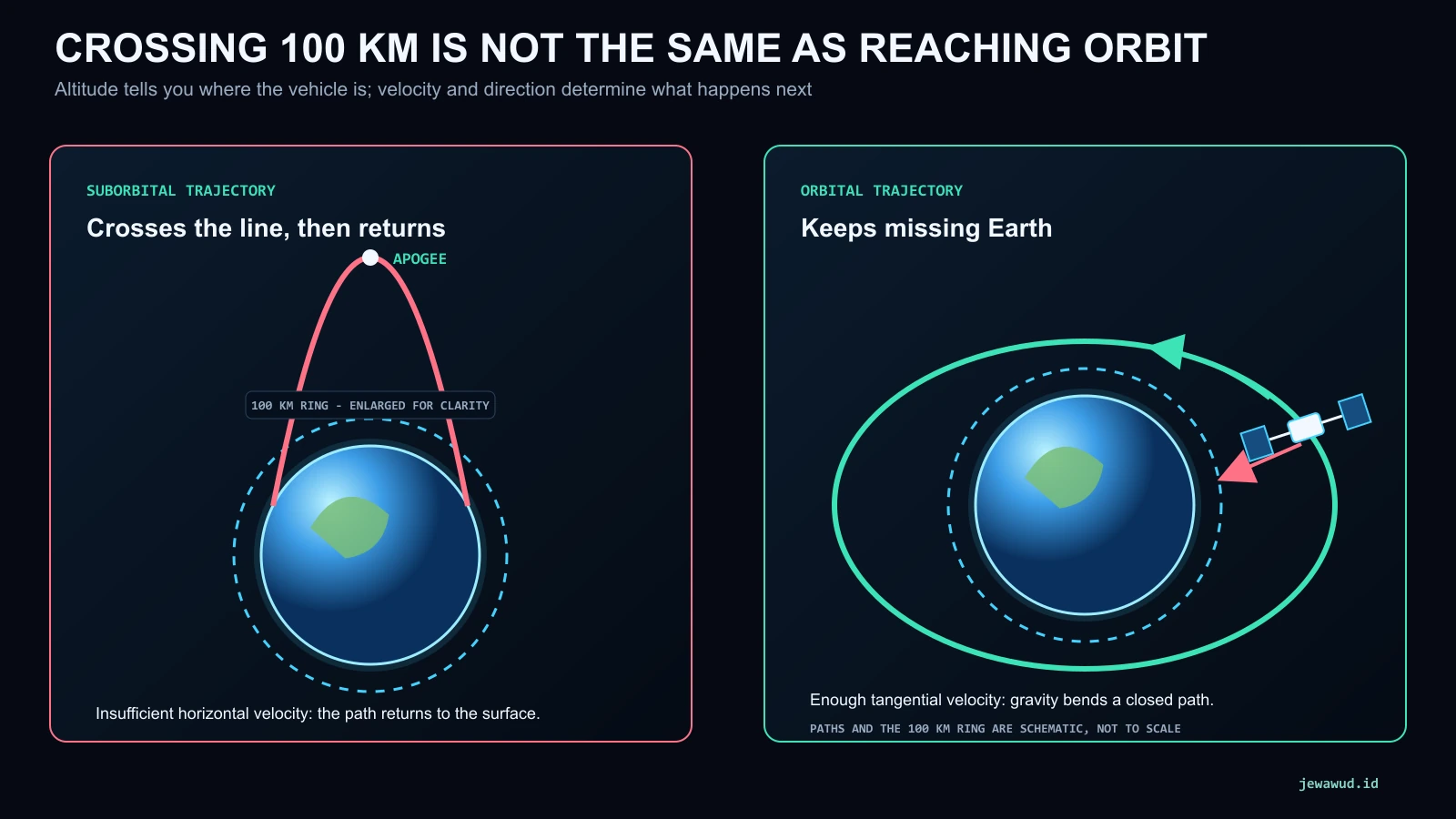 CROSSING 100 KM IS NOT THE SAME AS REACHING ORBIT

Altitude tells you where the vehicle is; velocity and direction determine what happens next

SUBORBITAL TRAJECTORY

Crosses the line, then returns

APOGEE

100 KM RING - ENLARGED FOR CLARITY

Insufficient horizontal velocity: the path returns to the surface.

ORBITAL TRAJECTORY

Keeps missing Earth

Enough tangential velocity: gravity bends a closed path.

PATHS AND THE 100 KM RING ARE SCHEMATIC, NOT TO SCALE

jewawud.id